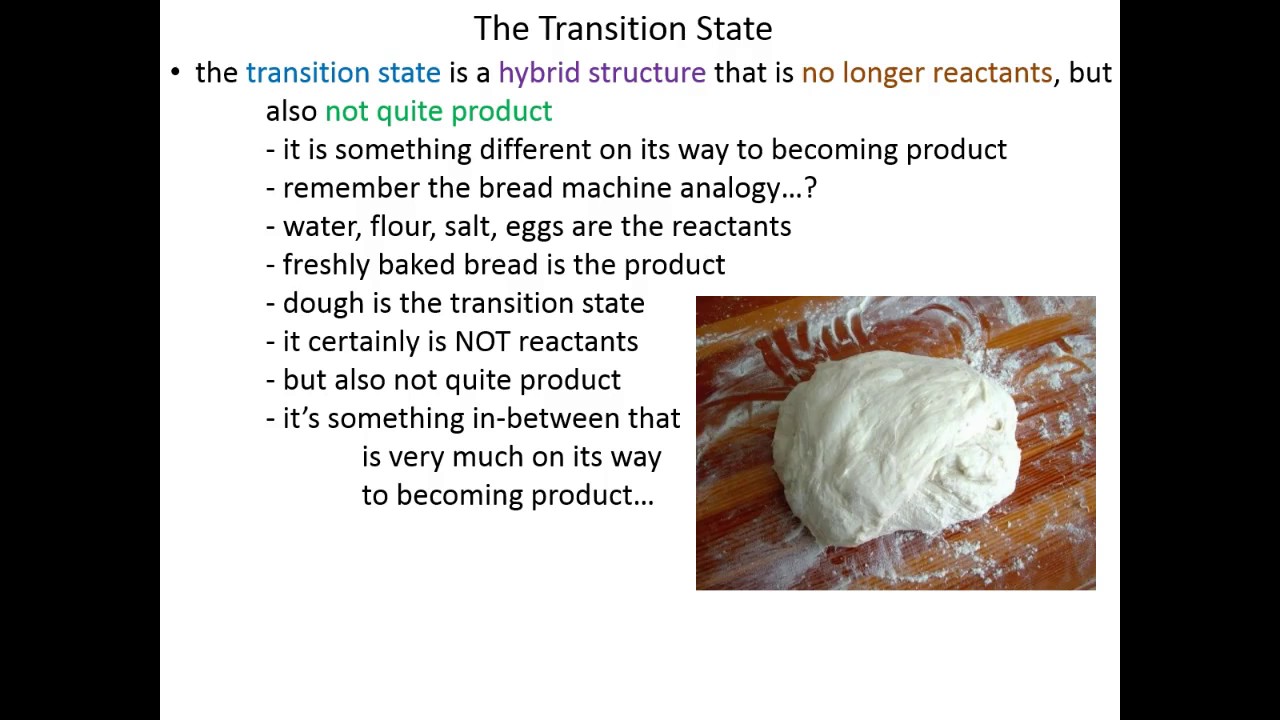 The Transition State

• the transition state is a hybrid structure that is no longer reactants, but also not quite product

- it is something different on its way to becoming product
- remember the bread machine analogy…?
- water, flour, salt, eggs are the reactants
- freshly baked bread is the product
- dough is the transition state
- it certainly is NOT reactants
- but also not quite product
- it's something in-between that is very much on its way to becoming product…